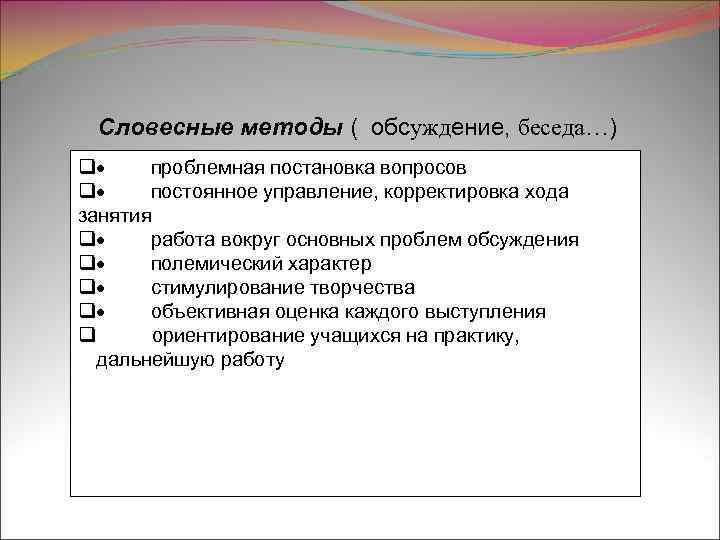 Словесные методы ( обсуждение, беседа…)

❑• проблемная постановка вопросов
❑• постоянное управление, корректировка хода занятия
❑• работа вокруг основных проблем обсуждения
❑• полемический характер
❑• стимулирование творчества
❑• объективная оценка каждого выступления
❑ ориентирование учащихся на практику, дальнейшую работу